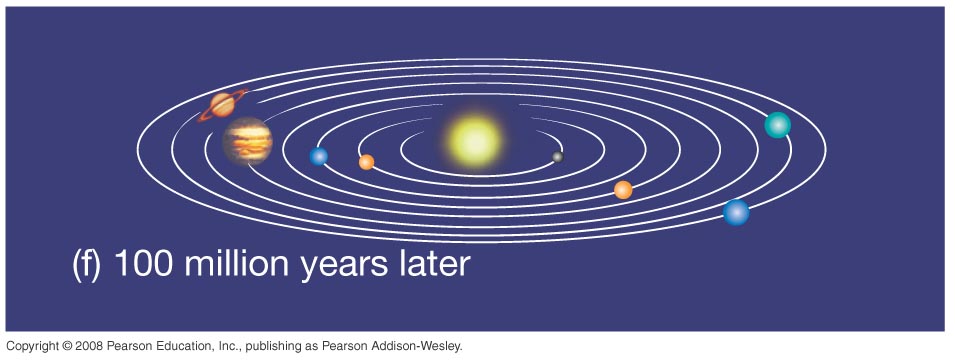 (f) 100 million years later

Copyright © 2008 Pearson Education, Inc., publishing as Pearson Addison-Wesley.